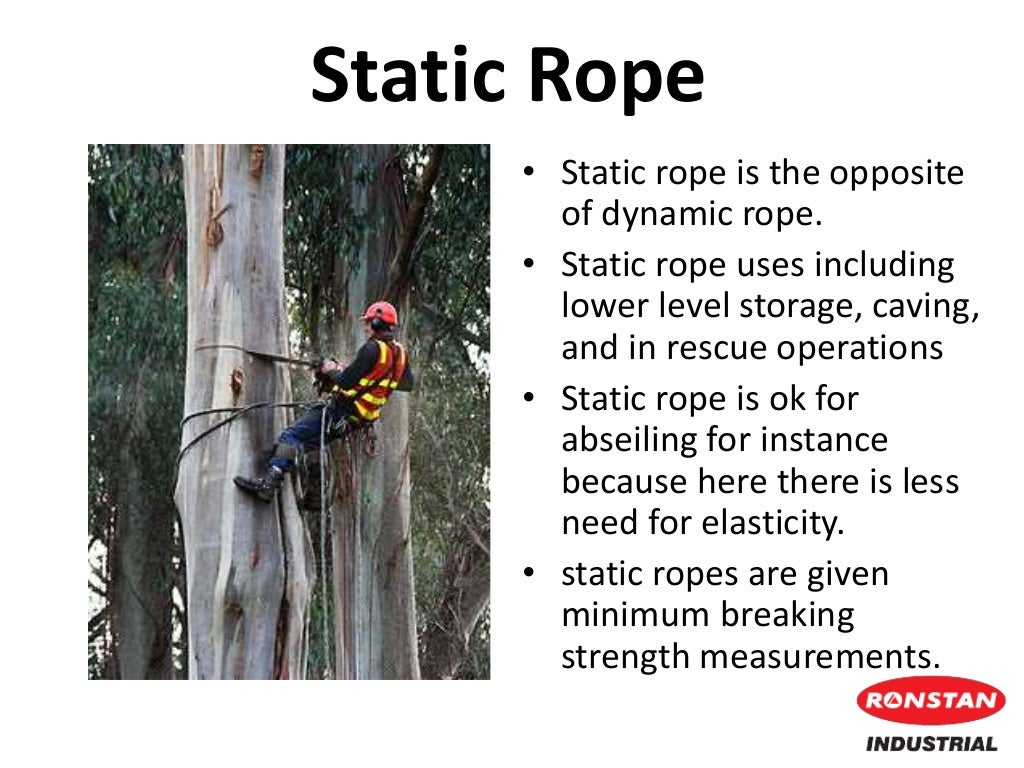 Static Rope

• Static rope is the opposite of dynamic rope.
• Static rope uses including lower level storage, caving, and in rescue operations
• Static rope is ok for abseiling for instance because here there is less need for elasticity.
• static ropes are given minimum breaking strength measurements.

RONSTAN
INDUSTRIAL